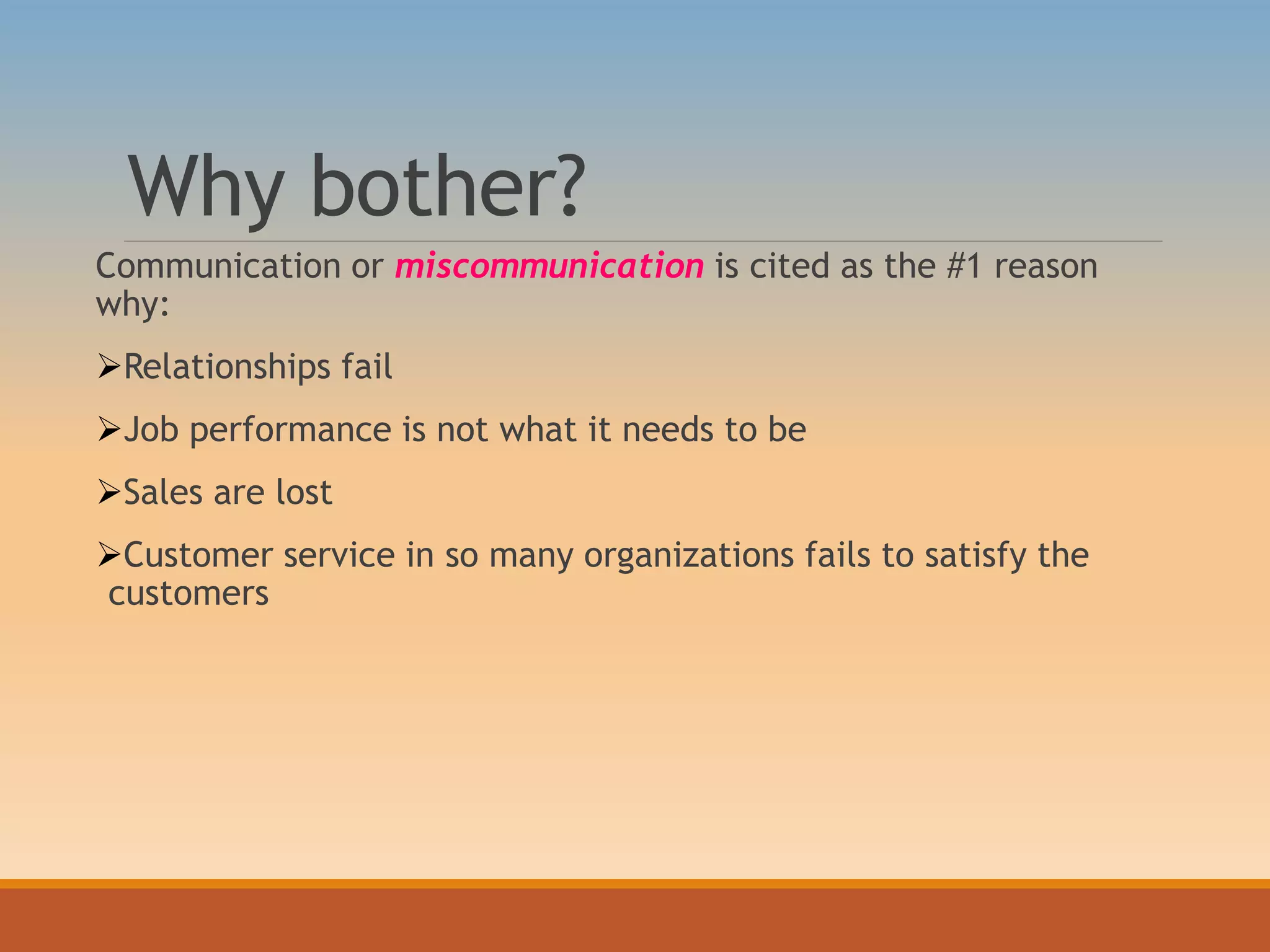 Why bother?

Communication or miscommunication is cited as the #1 reason why:

➢Relationships fail

➢Job performance is not what it needs to be

➢Sales are lost

➢Customer service in so many organizations fails to satisfy the customers